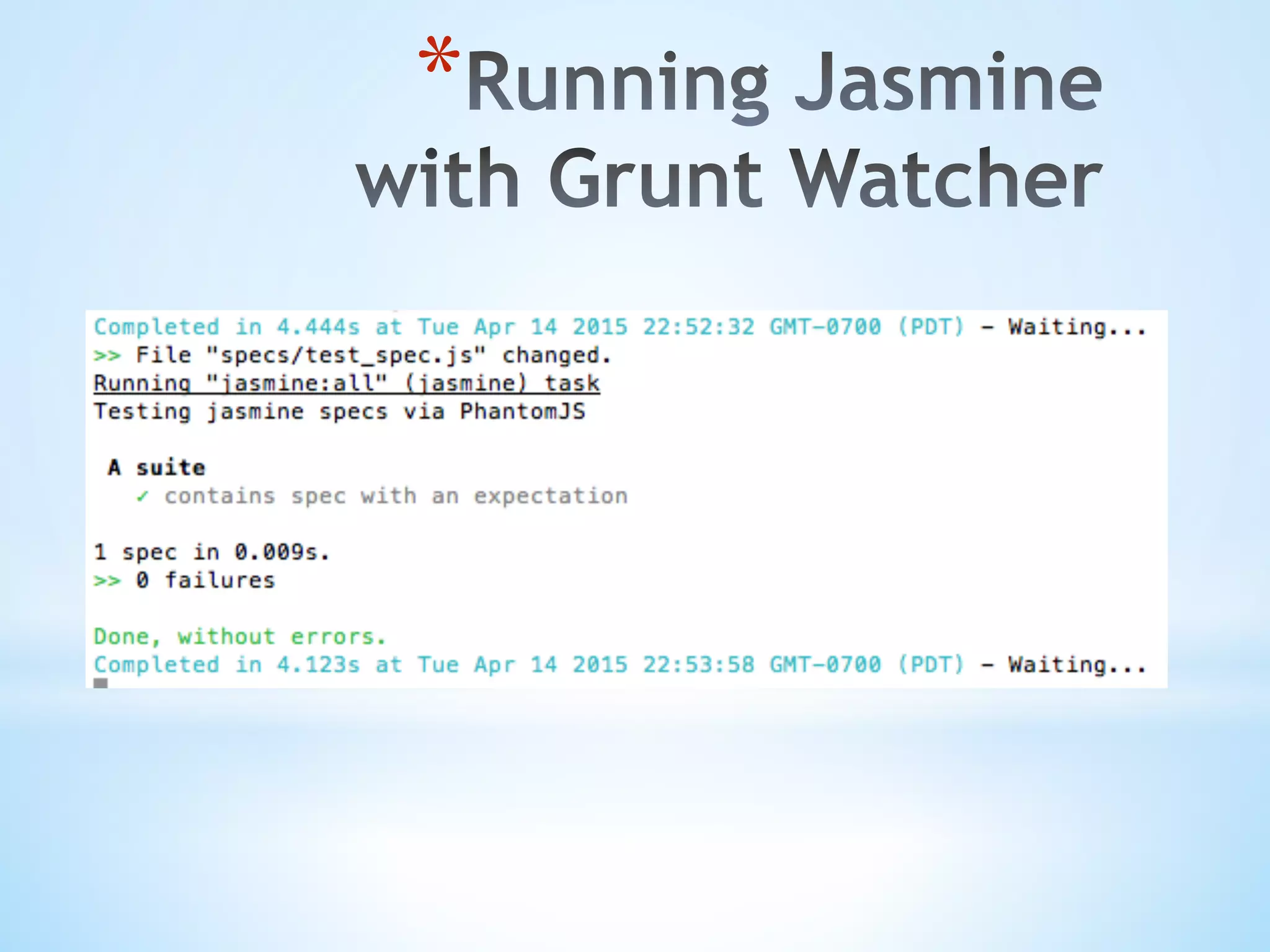 *Running Jasmine with Grunt Watcher

Completed in 4.444s at Tue Apr 14 2015 22:52:32 GMT-0700 (PDT) - Waiting...
>> File "specs/test_spec.js" changed.
Running "jasmine:all" (jasmine) task
Testing jasmine specs via PhantomJS

A suite
✓ contains spec with an expectation

1 spec in 0.009s.
>> 0 failures

Done, without errors.
Completed in 4.123s at Tue Apr 14 2015 22:53:58 GMT-0700 (PDT) - Waiting...